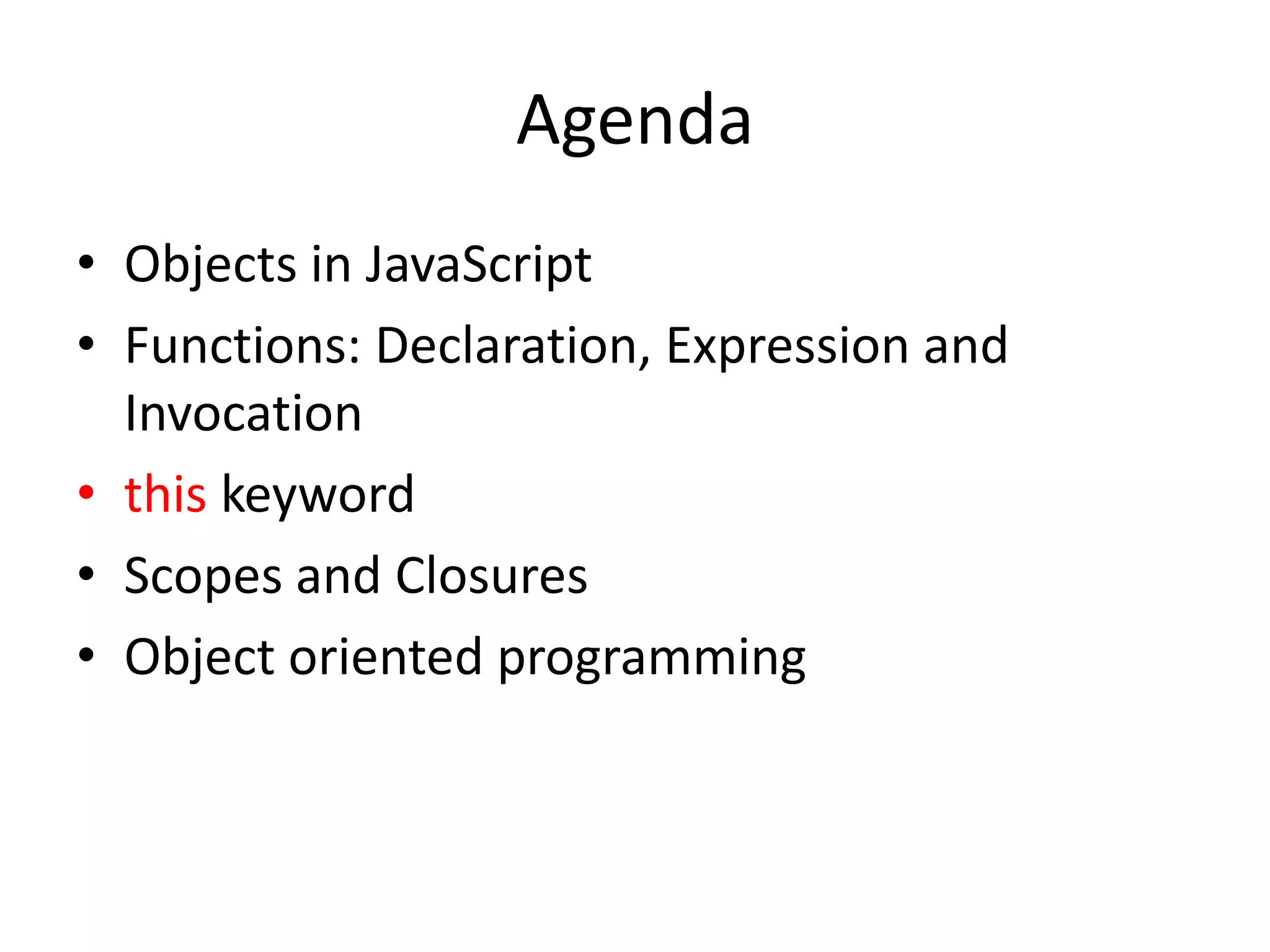 Agenda

• Objects in JavaScript
• Functions: Declaration, Expression and Invocation
• this keyword
• Scopes and Closures
• Object oriented programming